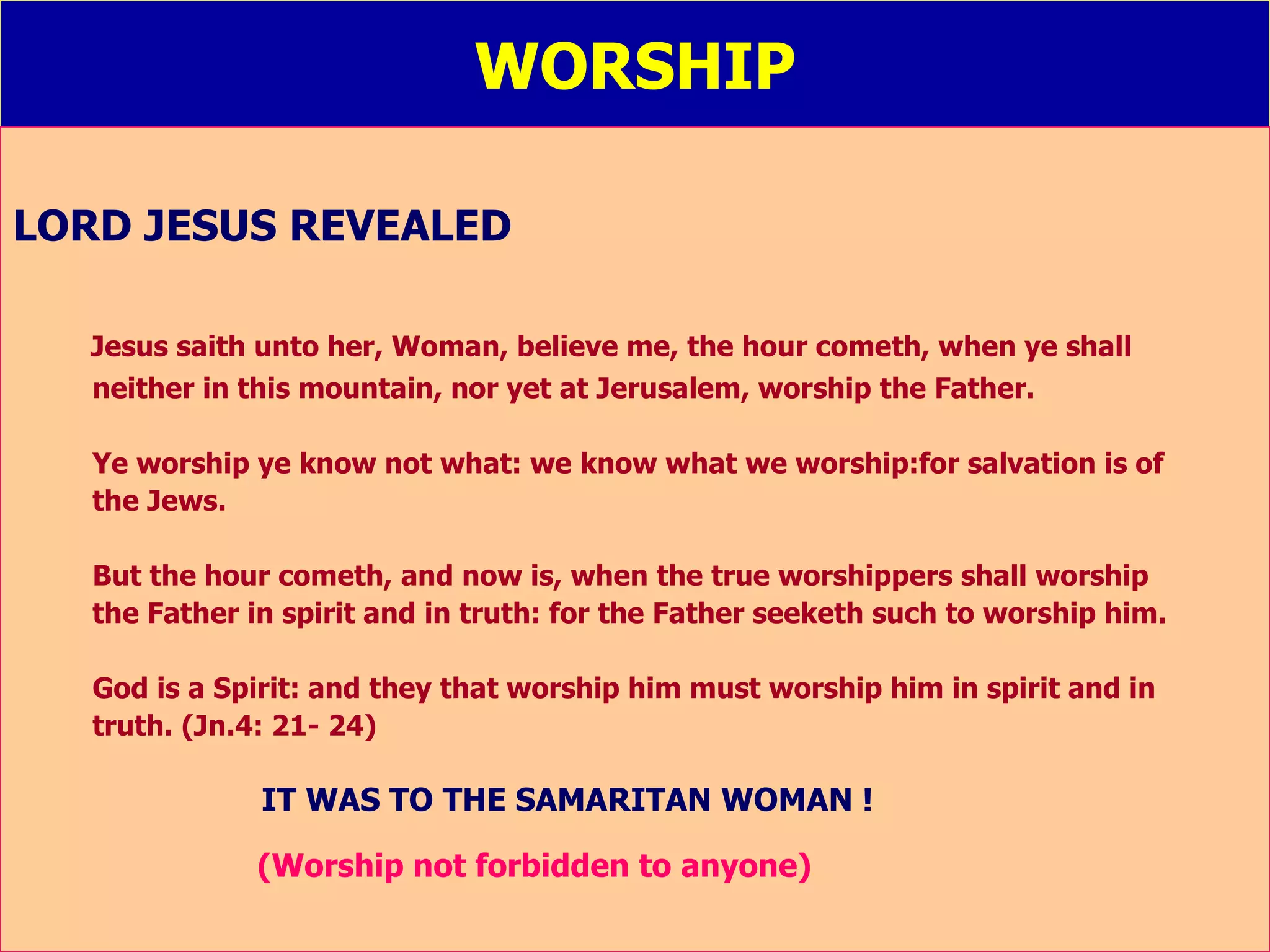 WORSHIP

LORD JESUS REVEALED

Jesus saith unto her, Woman, believe me, the hour cometh, when ye shall neither in this mountain, nor yet at Jerusalem, worship the Father.

Ye worship ye know not what: we know what we worship:for salvation is of the Jews.

But the hour cometh, and now is, when the true worshippers shall worship the Father in spirit and in truth: for the Father seeketh such to worship him.

God is a Spirit: and they that worship him must worship him in spirit and in truth. (Jn.4: 21- 24)

IT WAS TO THE SAMARITAN WOMAN !

(Worship not forbidden to anyone)